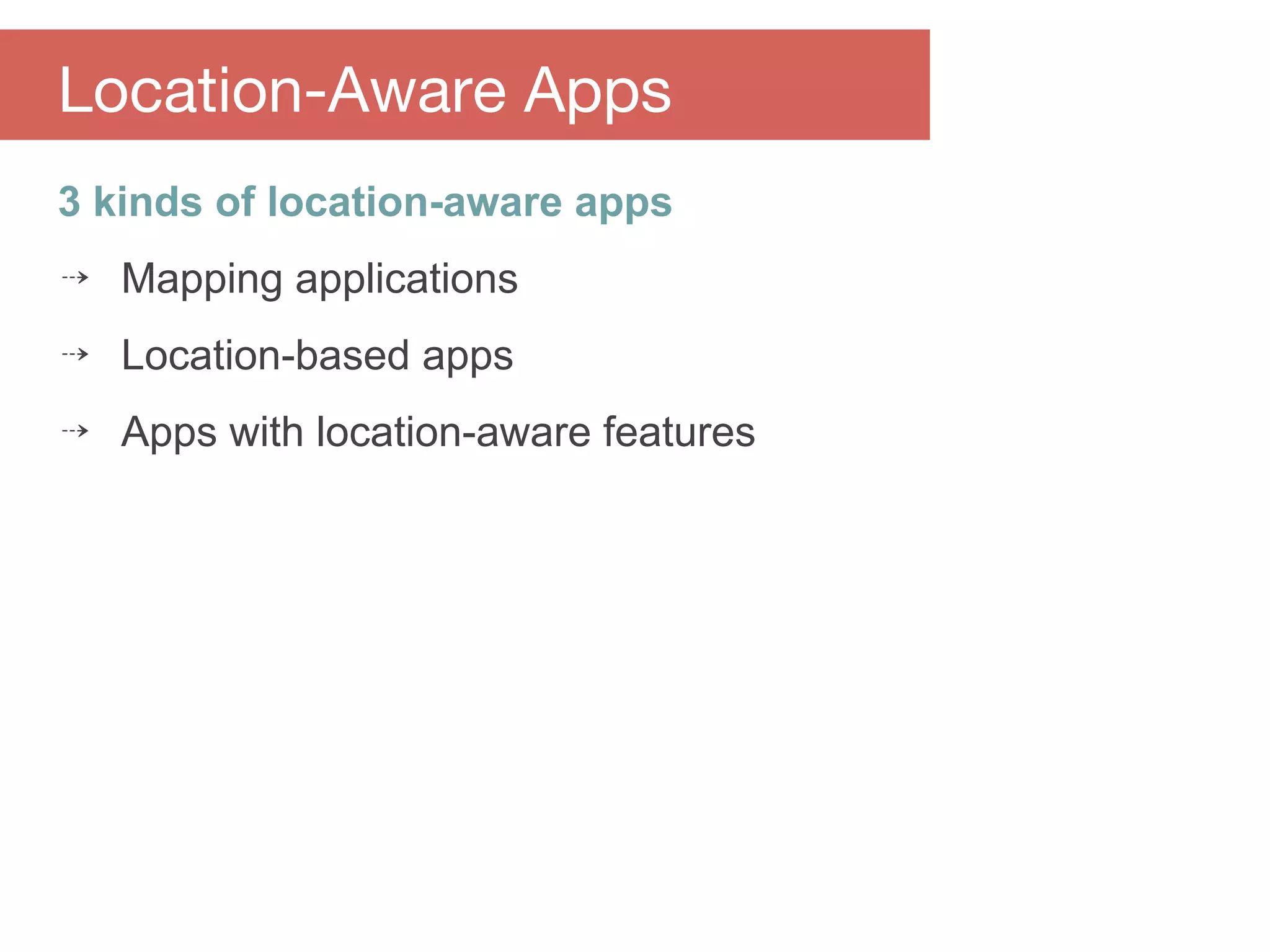 Location-Aware Apps

3 kinds of location-aware apps

⇢ Mapping applications

⇢ Location-based apps

⇢ Apps with location-aware features